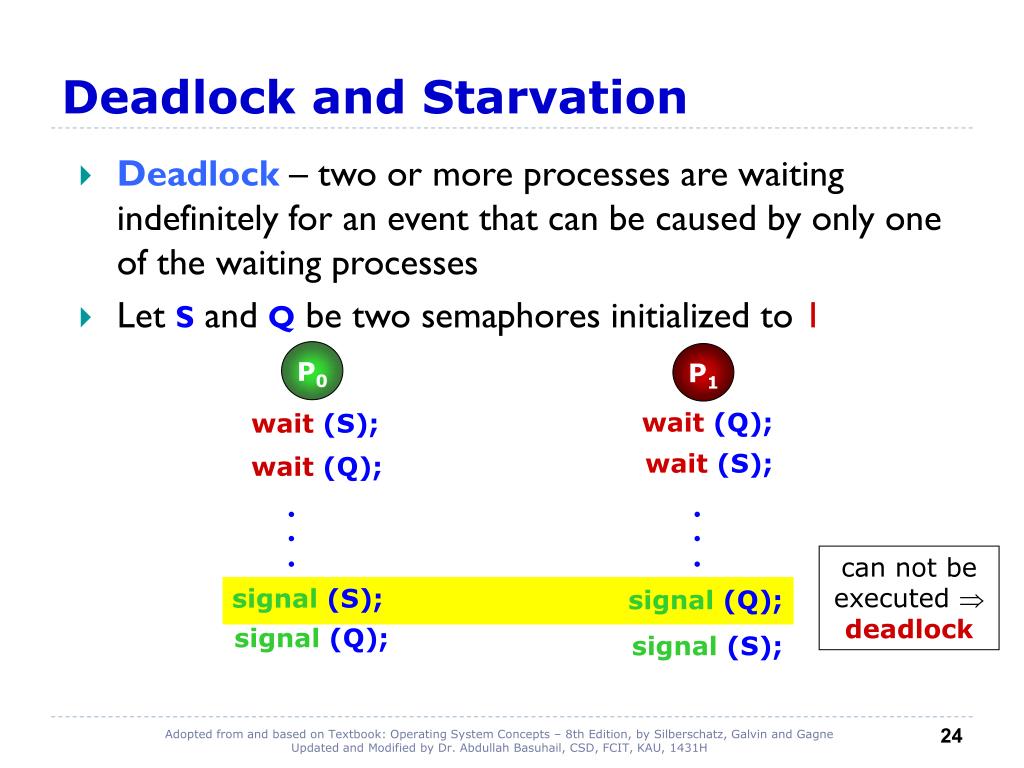 Deadlock and Starvation

Deadlock – two or more processes are waiting indefinitely for an event that can be caused by only one of the waiting processes

Let S and Q be two semaphores initialized to 1

$P_0$

wait (S);
wait (Q);
.
.
.
signal (S);
signal (Q);

$P_1$

wait (Q);
wait (S);
.
.
.
signal (Q);
signal (S);

can not be executed $\Rightarrow$ deadlock

Adopted from and based on Textbook: Operating System Concepts – 8th Edition, by Silberschatz, Galvin and Gagne
Updated and Modified by Dr. Abdullah Basuhail, CSD, FCIT, KAU, 1431H

24